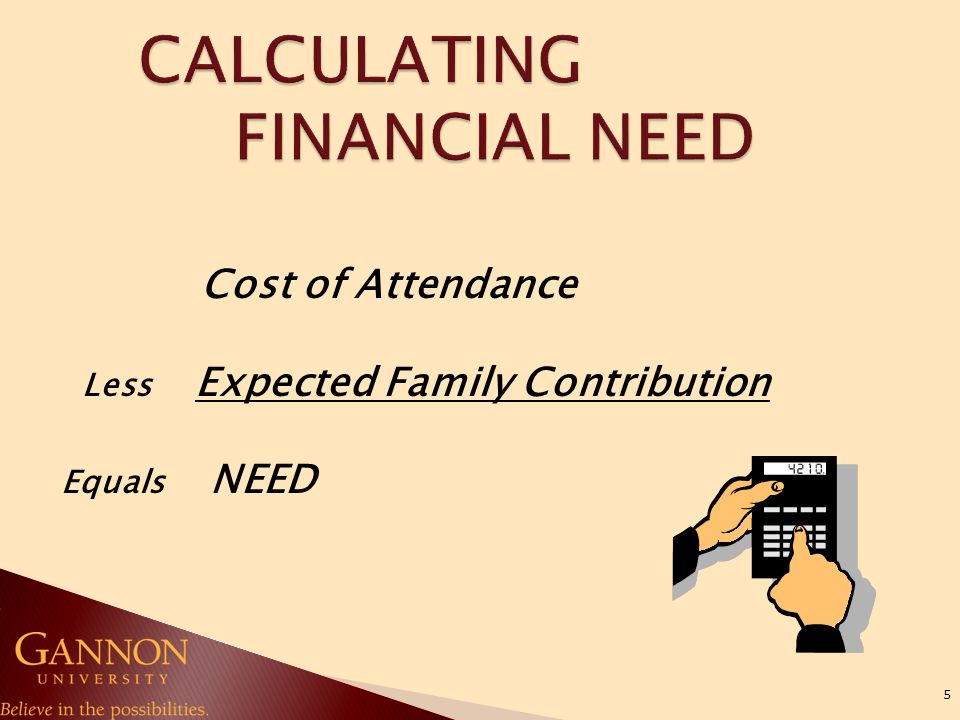 CALCULATING FINANCIAL NEED

Cost of Attendance

Less Expected Family Contribution

Equals NEED

4210.

GANNON UNIVERSITY
Believe in the possibilities.

5